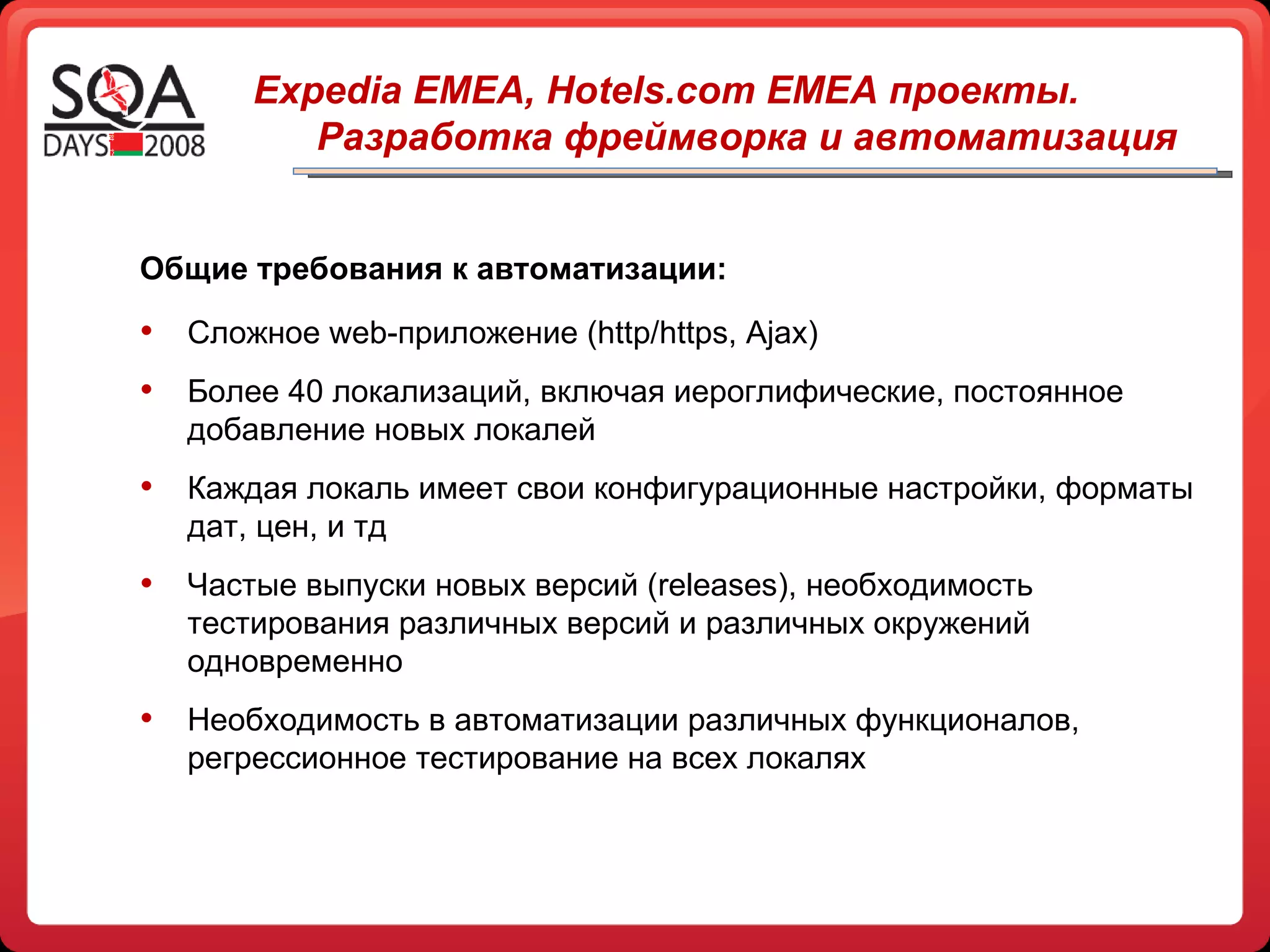 SQA DAYS 2008

Expedia EMEA, Hotels.com EMEA проекты. Разработка фреймворка и автоматизация

Общие требования к автоматизации:

• Сложное web-приложение (http/https, Ajax)

• Более 40 локализаций, включая иероглифические, постоянное добавление новых локалей

• Каждая локаль имеет свои конфигурационные настройки, форматы дат, цен, и тд

• Частые выпуски новых версий (releases), необходимость тестирования различных версий и различных окружений одновременно

• Необходимость в автоматизации различных функционалов, регрессионное тестирование на всех локалях